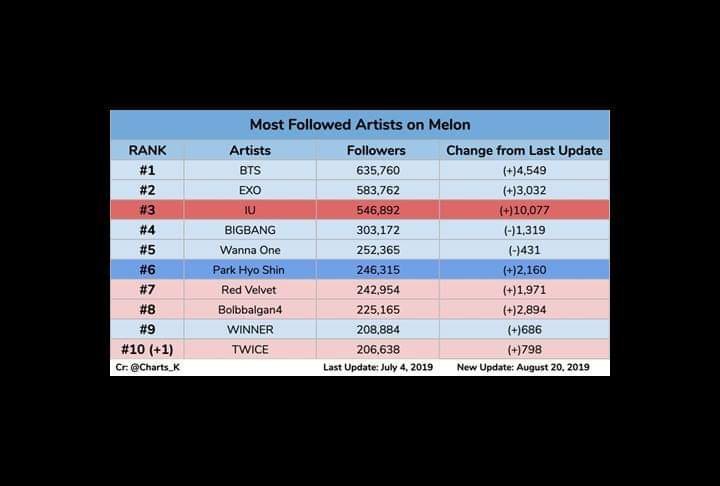 Most Followed Artists on Melon

| RANK | Artists | Followers | Change from Last Update |
|---|---|---|---|
| #1 | BTS | 635,760 | (+)4,549 |
| #2 | EXO | 583,762 | (+)3,032 |
| #3 | IU | 546,892 | (+)10,077 |
| #4 | BIGBANG | 303,172 | (-)1,319 |
| #5 | Wanna One | 252,365 | (-)431 |
| #6 | Park Hyo Shin | 246,315 | (+)2,160 |
| #7 | Red Velvet | 242,954 | (+)1,971 |
| #8 | Bolbbalgan4 | 225,165 | (+)2,894 |
| #9 | WINNER | 208,884 | (+)686 |
| #10 (+1) | TWICE | 206,638 | (+)798 |

Cr: @Charts_K Last Update: July 4, 2019 New Update: August 20, 2019